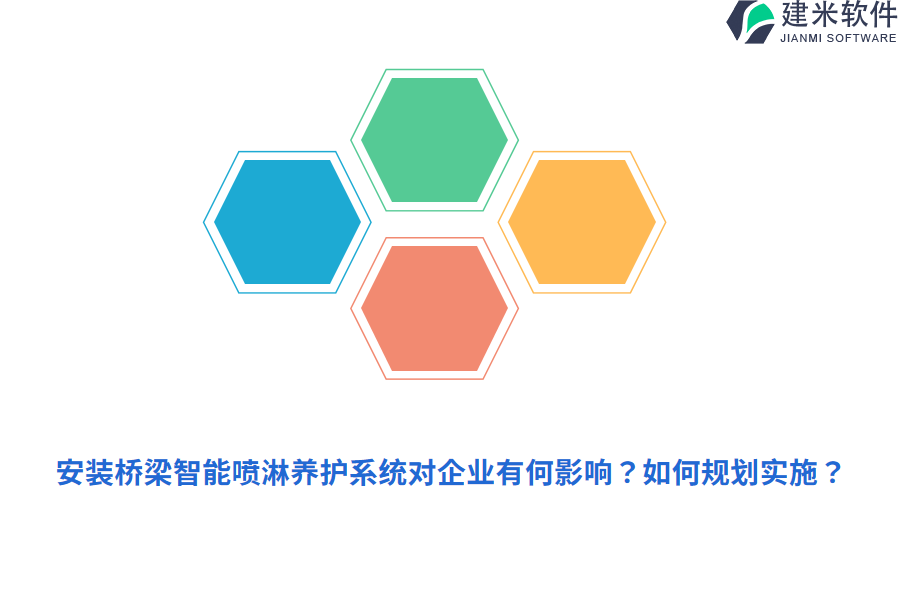 建米软件
JIANMI SOFTWARE

安装桥梁智能喷淋养护系统对企业有何影响？如何规划实施？